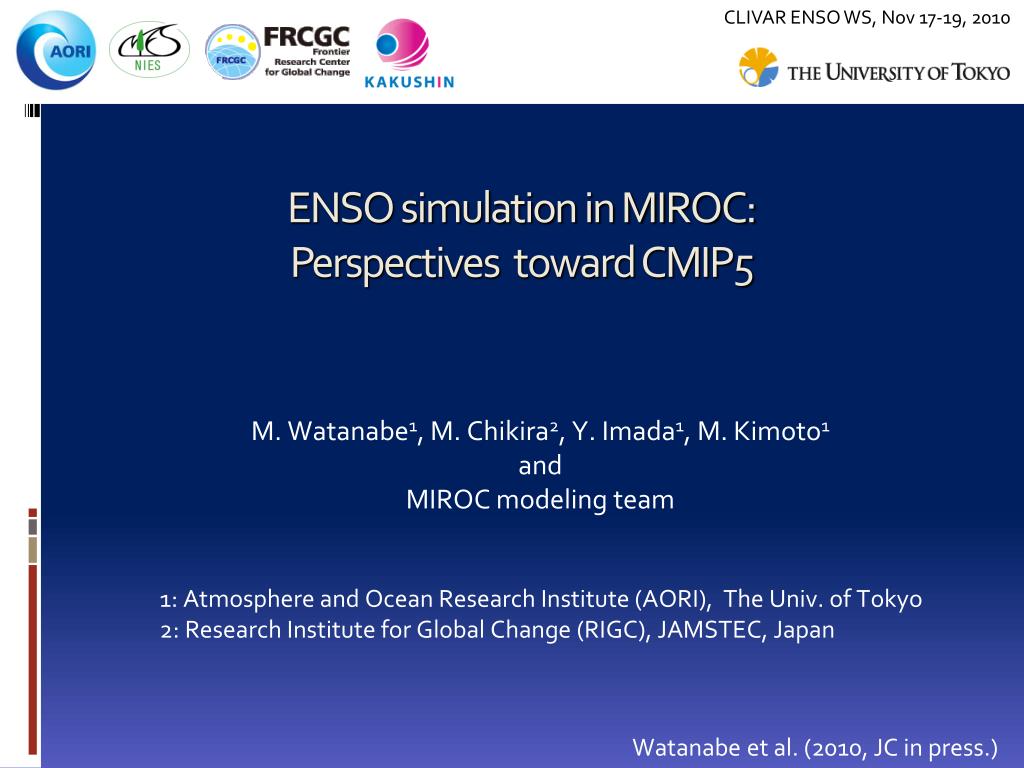 AORI NIES FRCGC FRCGC Frontier Research Center for Global Change KAKUSHIN

CLIVAR ENSO WS, Nov 17-19, 2010

THE UNIVERSITY OF TOKYO

ENSO simulation in MIROC: Perspectives toward CMIP5

M. Watanabe$^1$, M. Chikira$^2$, Y. Imada$^1$, M. Kimoto$^1$
and
MIROC modeling team

1: Atmosphere and Ocean Research Institute (AORI), The Univ. of Tokyo
2: Research Institute for Global Change (RIGC), JAMSTEC, Japan

Watanabe et al. (2010, JC in press.)